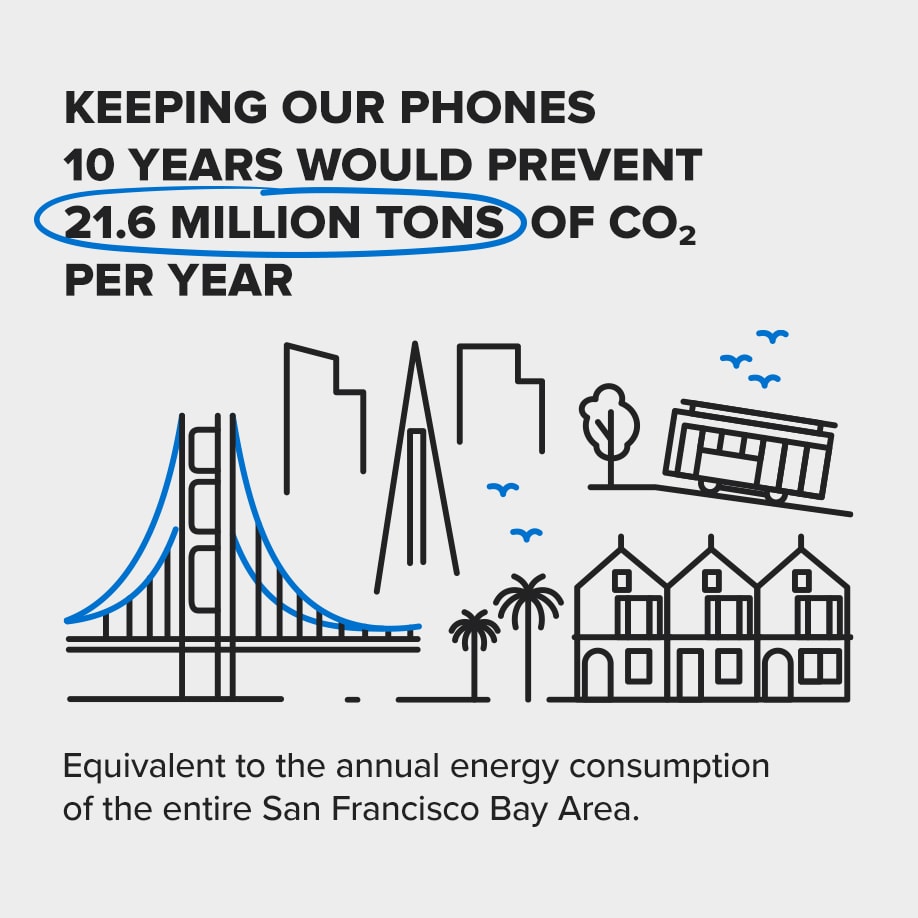 KEEPING OUR PHONES 10 YEARS WOULD PREVENT 21.6 MILLION TONS OF $CO_2$ PER YEAR

Equivalent to the annual energy consumption of the entire San Francisco Bay Area.